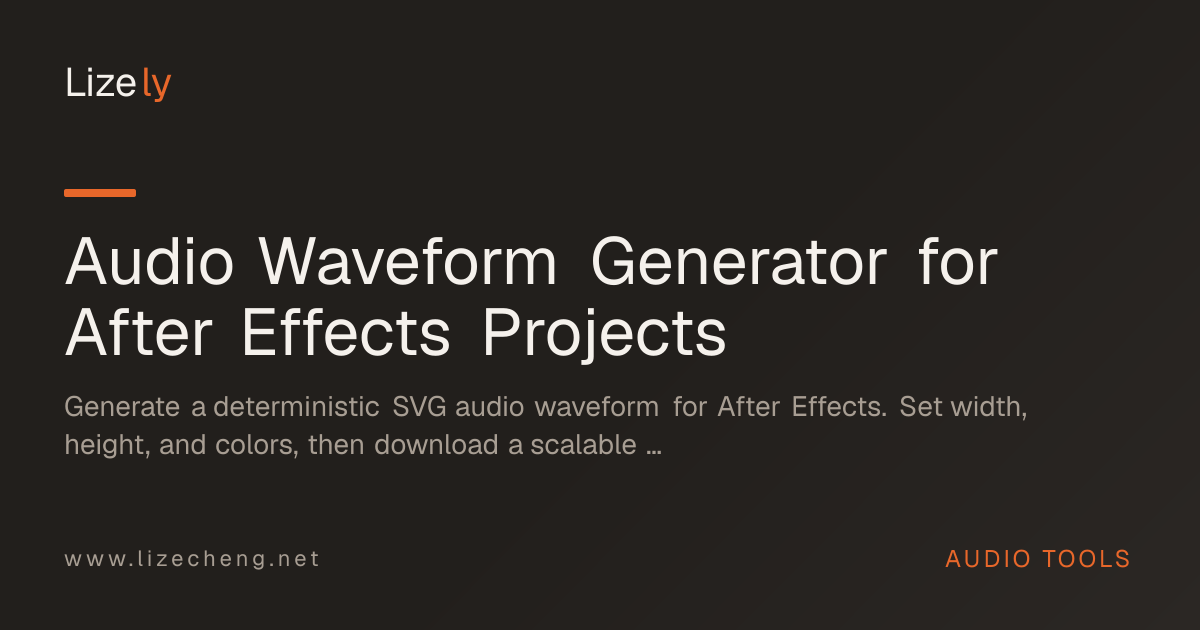 Lizely

Audio Waveform Generator for After Effects Projects

Generate a deterministic SVG audio waveform for After Effects. Set width, height, and colors, then download a scalable …

www.lizecheng.net

AUDIO TOOLS